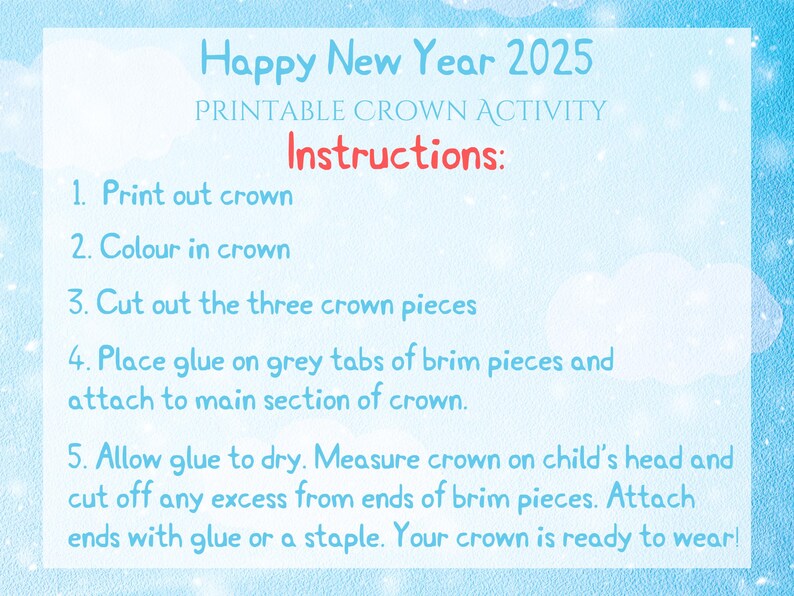 Happy New Year 2025

PRINTABLE CROWN ACTIVITY

Instructions:

1. Print out crown

2. Colour in crown

3. Cut out the three crown pieces

4. Place glue on grey tabs of brim pieces and attach to main section of crown.

5. Allow glue to dry. Measure crown on child's head and cut off any excess from ends of brim pieces. Attach ends with glue or a staple. Your crown is ready to wear!